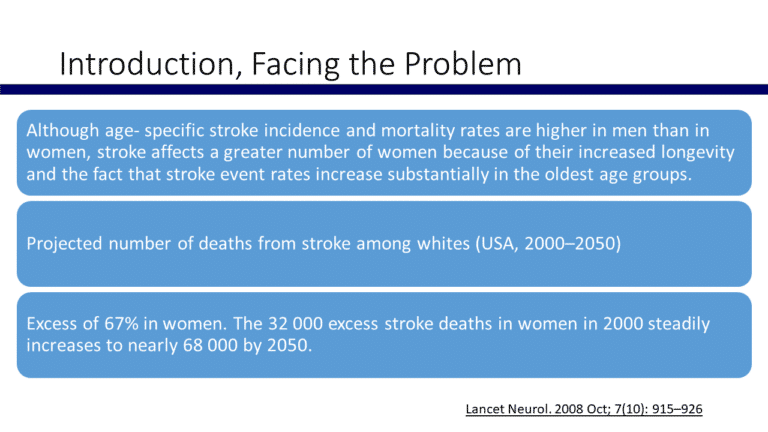 Introduction, Facing the Problem

Although age- specific stroke incidence and mortality rates are higher in men than in women, stroke affects a greater number of women because of their increased longevity and the fact that stroke event rates increase substantially in the oldest age groups.

Projected number of deaths from stroke among whites (USA, 2000–2050)

Excess of 67% in women. The 32 000 excess stroke deaths in women in 2000 steadily increases to nearly 68 000 by 2050.

Lancet Neurol. 2008 Oct; 7(10): 915–926